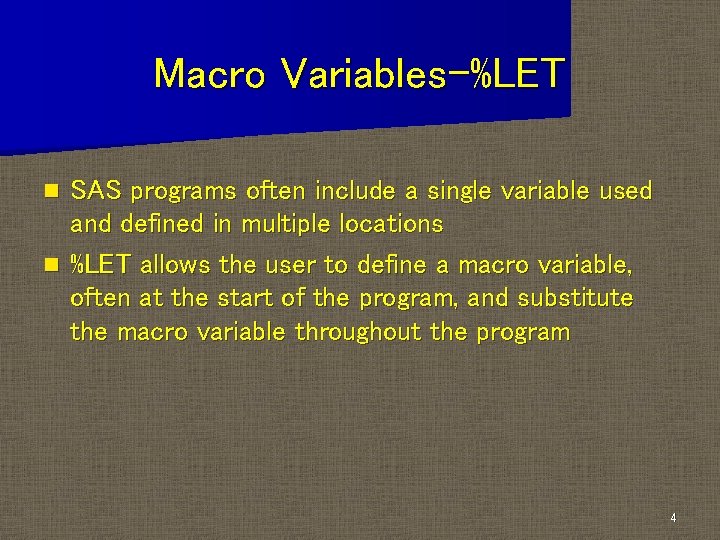 Macro Variables-%LET

SAS programs often include a single variable used and defined in multiple locations

%LET allows the user to define a macro variable, often at the start of the program, and substitute the macro variable throughout the program

4